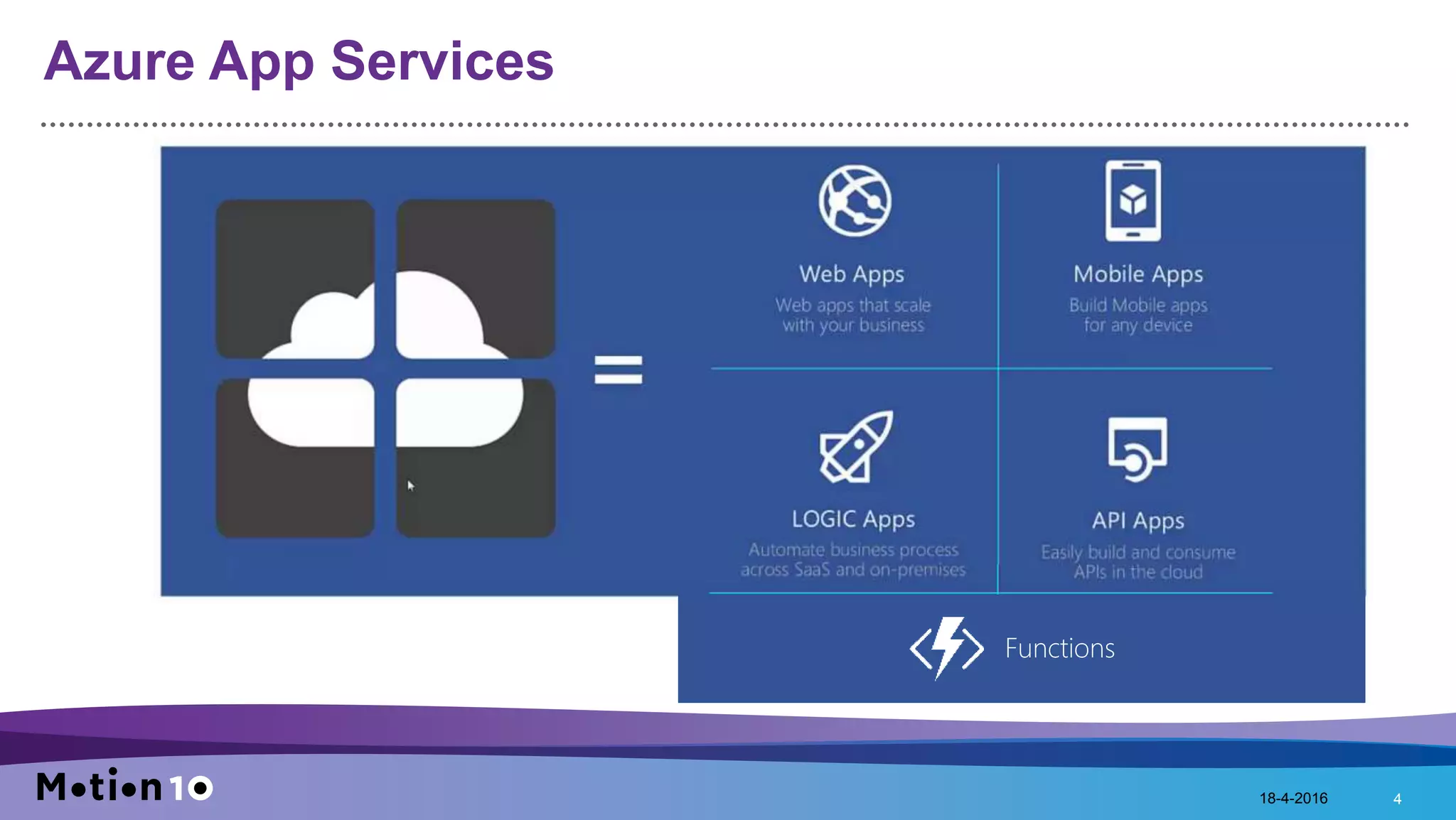 Azure App Services

=

Web Apps
Web apps that scale with your business

Mobile Apps
Build Mobile apps for any device

LOGIC Apps
Automate business process across SaaS and on-premises

API Apps
Easily build and consume APIs in the cloud

Functions

Motion10

18-4-2016

4